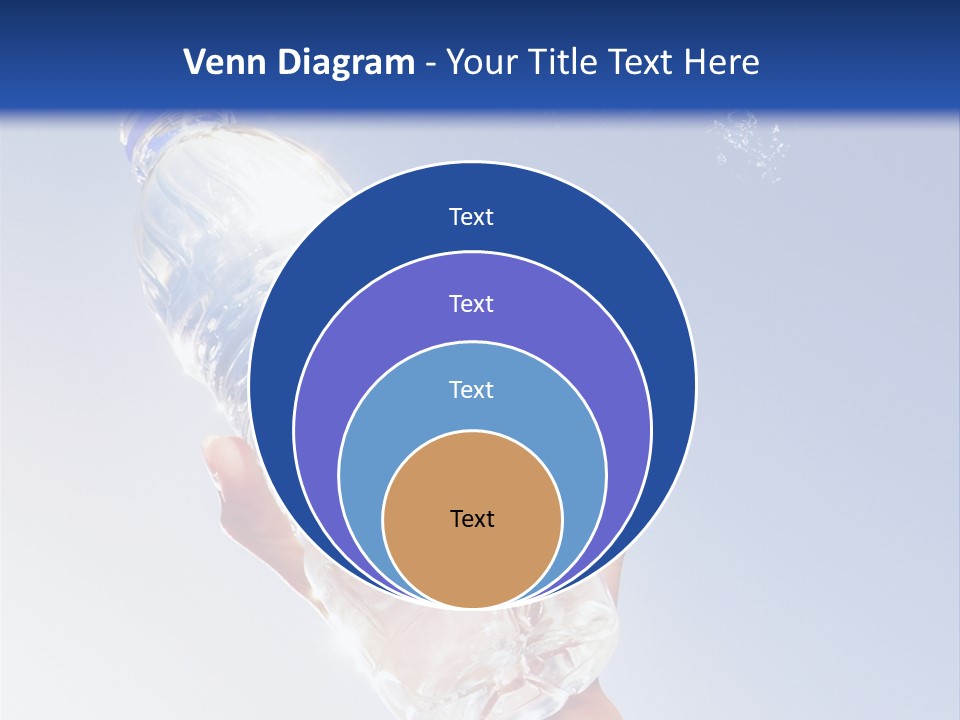 Venn Diagram - Your Title Text Here

Text

Text

Text

Text